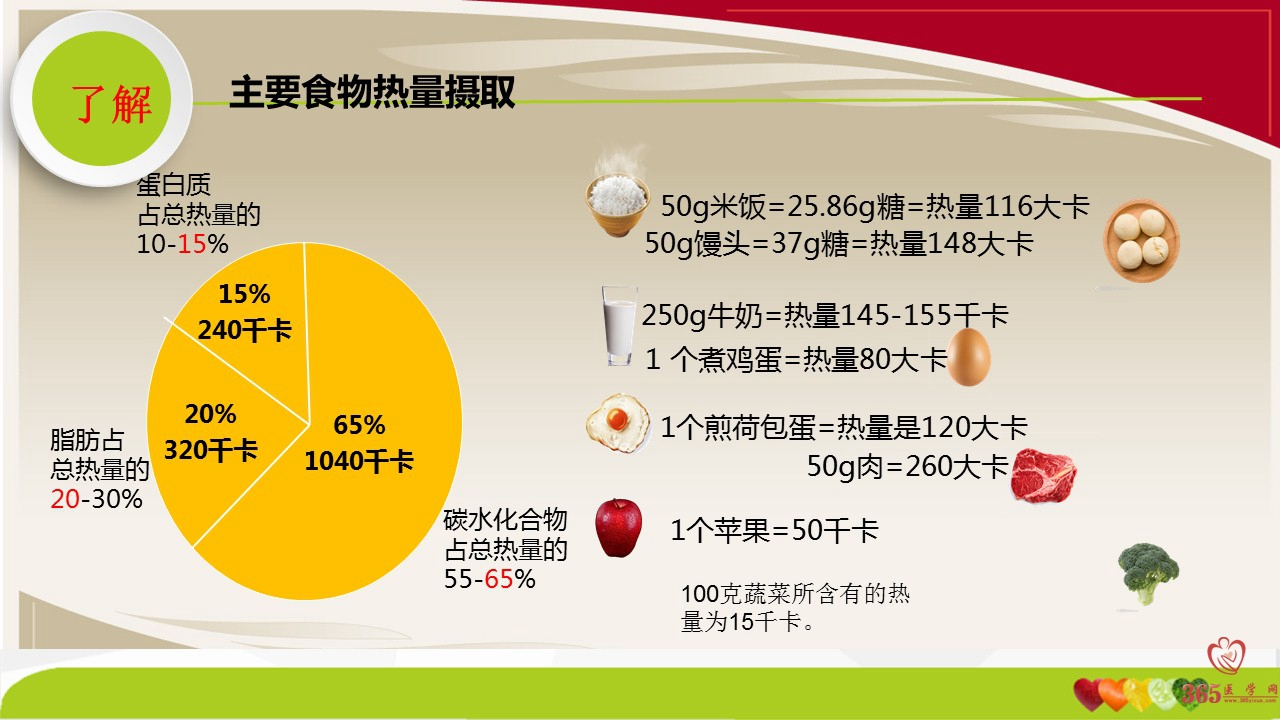 了解

主要食物热量摄取

蛋白质
占总热量的
10-15%

15%
240千卡

20%
320千卡

65%
1040千卡

脂肪占
总热量的
20-30%

碳水化合物
占总热量的
55-65%

50g米饭=25.86g糖=热量116大卡
50g馒头=37g糖=热量148大卡

250g牛奶=热量145-155千卡
1 个煮鸡蛋=热量80大卡

1个煎荷包蛋=热量是120大卡
50g肉=260大卡

1个苹果=50千卡

100克蔬菜所含有的热量为15千卡。

365医学网